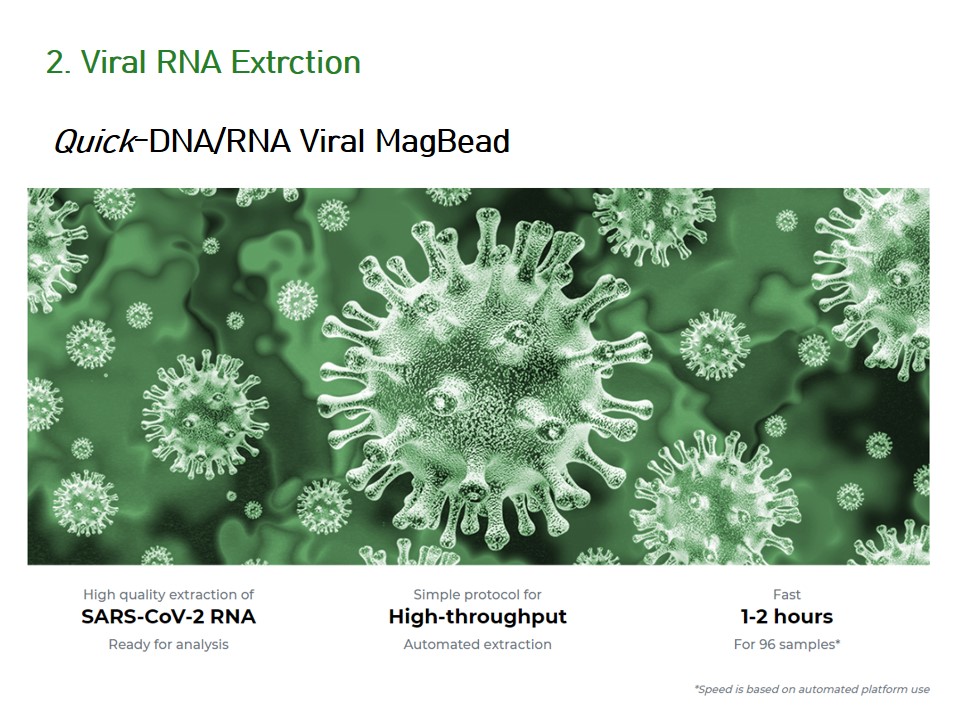 2. Viral RNA Extrction

Quick-DNA/RNA Viral MagBead

High quality extraction of
SARS-CoV-2 RNA
Ready for analysis

Simple protocol for
High-throughput
Automated extraction

Fast
1-2 hours
For 96 samples*

*Speed is based on automated platform use